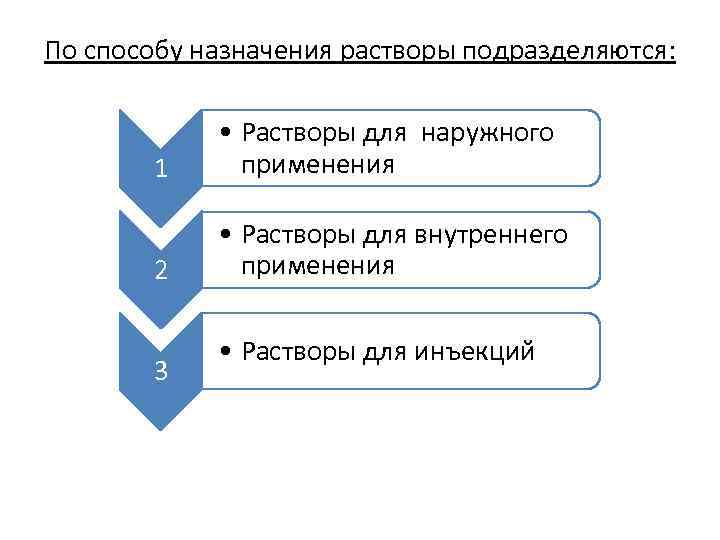 По способу назначения растворы подразделяются:

1

• Растворы для наружного применения

2

• Растворы для внутреннего применения

3

• Растворы для инъекций